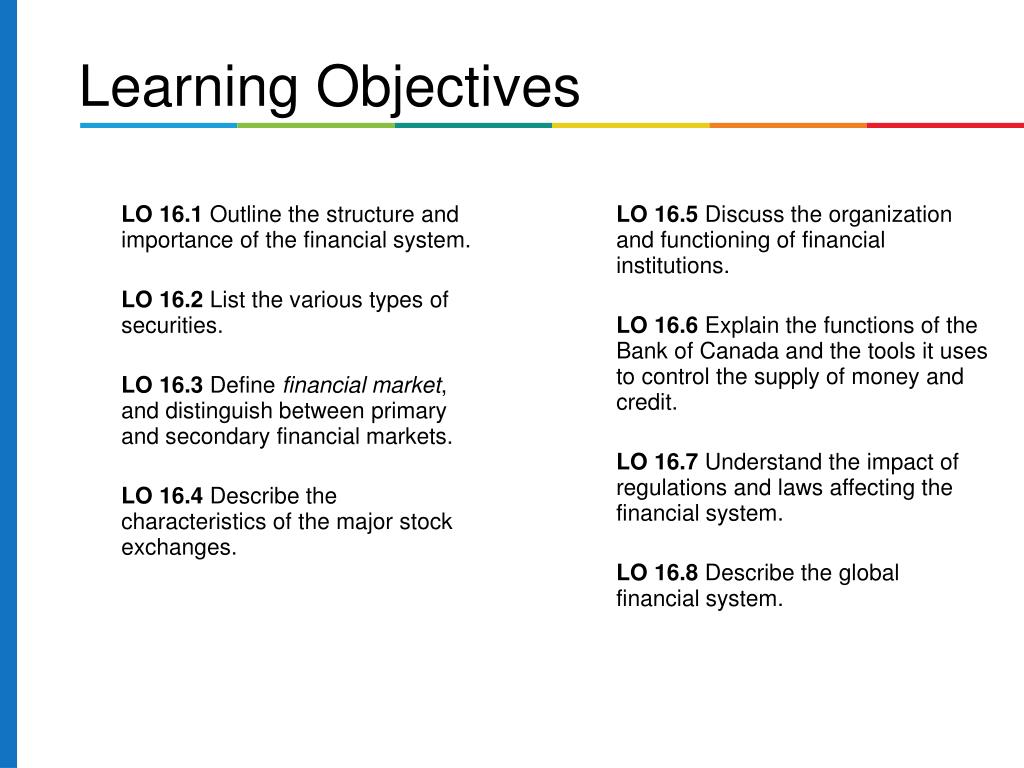 Learning Objectives

LO 16.1 Outline the structure and importance of the financial system.

LO 16.2 List the various types of securities.

LO 16.3 Define financial market, and distinguish between primary and secondary financial markets.

LO 16.4 Describe the characteristics of the major stock exchanges.

LO 16.5 Discuss the organization and functioning of financial institutions.

LO 16.6 Explain the functions of the Bank of Canada and the tools it uses to control the supply of money and credit.

LO 16.7 Understand the impact of regulations and laws affecting the financial system.

LO 16.8 Describe the global financial system.